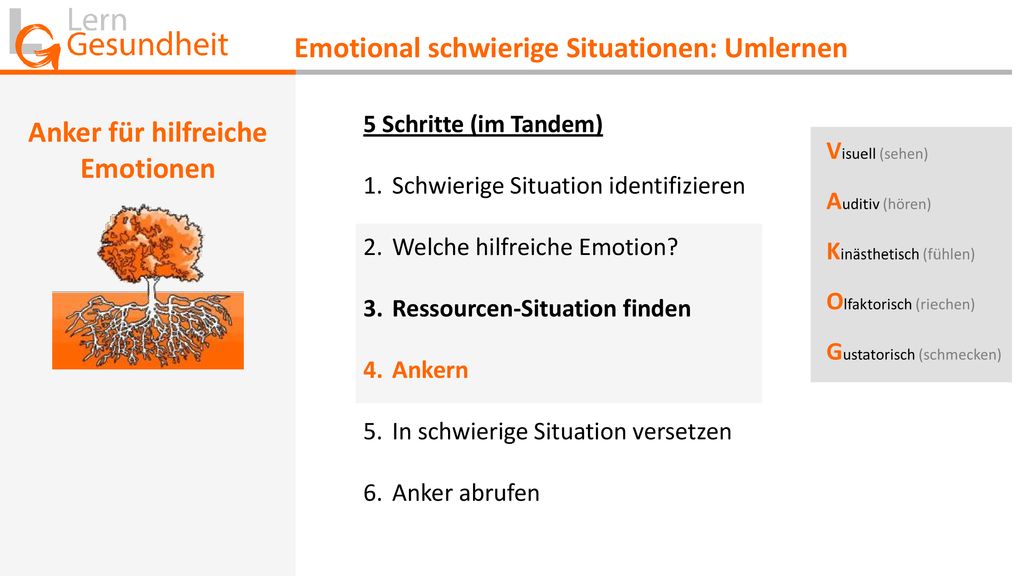 Lern
Gesundheit

Emotional schwierige Situationen: Umlernen

Anker für hilfreiche Emotionen

5 Schritte (im Tandem)

1. Schwierige Situation identifizieren

2. Welche hilfreiche Emotion?

3. Ressourcen-Situation finden

4. Ankern

5. In schwierige Situation versetzen

6. Anker abrufen

Visuell (sehen)

Auditiv (hören)

Kinästhetisch (fühlen)

Olfaktorisch (riechen)

Gustatorisch (schmecken)